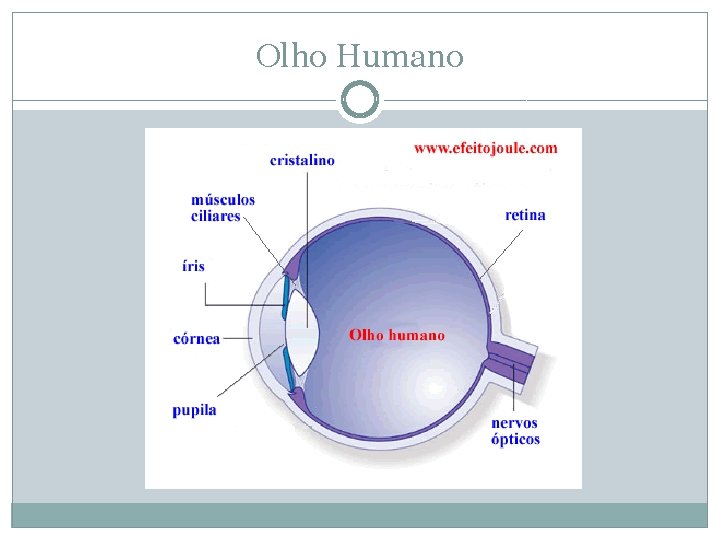 Olho Humano

www.efeitojoule.com

cristalino

músculos ciliares

retina

íris

córnea

Olho humano

pupila

nervos ópticos